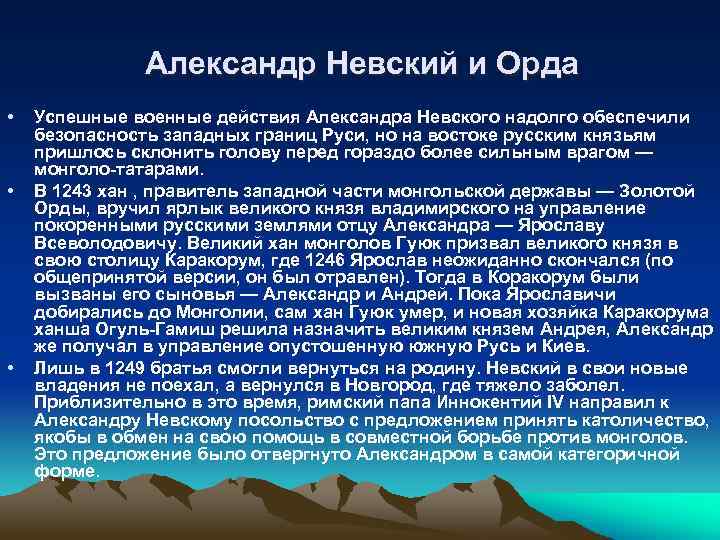 Александр Невский и Орда

• Успешные военные действия Александра Невского надолго обеспечили безопасность западных границ Руси, но на востоке русским князьям пришлось склонить голову перед гораздо более сильным врагом — монголо-татарами.

• В 1243 хан , правитель западной части монгольской державы — Золотой Орды, вручил ярлык великого князя владимирского на управление покоренными русскими землями отцу Александра — Ярославу Всеволодовичу. Великий хан монголов Гуюк призвал великого князя в свою столицу Каракорум, где 1246 Ярослав неожиданно скончался (по общепринятой версии, он был отравлен). Тогда в Коракорум были вызваны его сыновья — Александр и Андрей. Пока Ярославичи добирались до Монголии, сам хан Гуюк умер, и новая хозяйка Каракорума ханша Огуль-Гамиш решила назначить великим князем Андрея, Александр же получал в управление опустошенную южную Русь и Киев.

• Лишь в 1249 братья смогли вернуться на родину. Невский в свои новые владения не поехал, а вернулся в Новгород, где тяжело заболел. Приблизительно в это время, римский папа Иннокентий IV направил к Александру Невскому посольство с предложением принять католичество, якобы в обмен на свою помощь в совместной борьбе против монголов. Это предложение было отвергнуто Александром в самой категоричной форме.